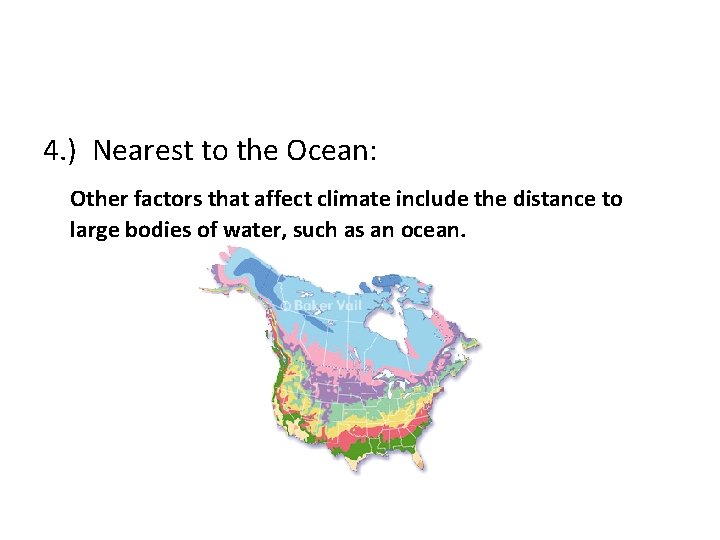 4.) Nearest to the Ocean:

Other factors that affect climate include the distance to large bodies of water, such as an ocean.

© Baker Vail